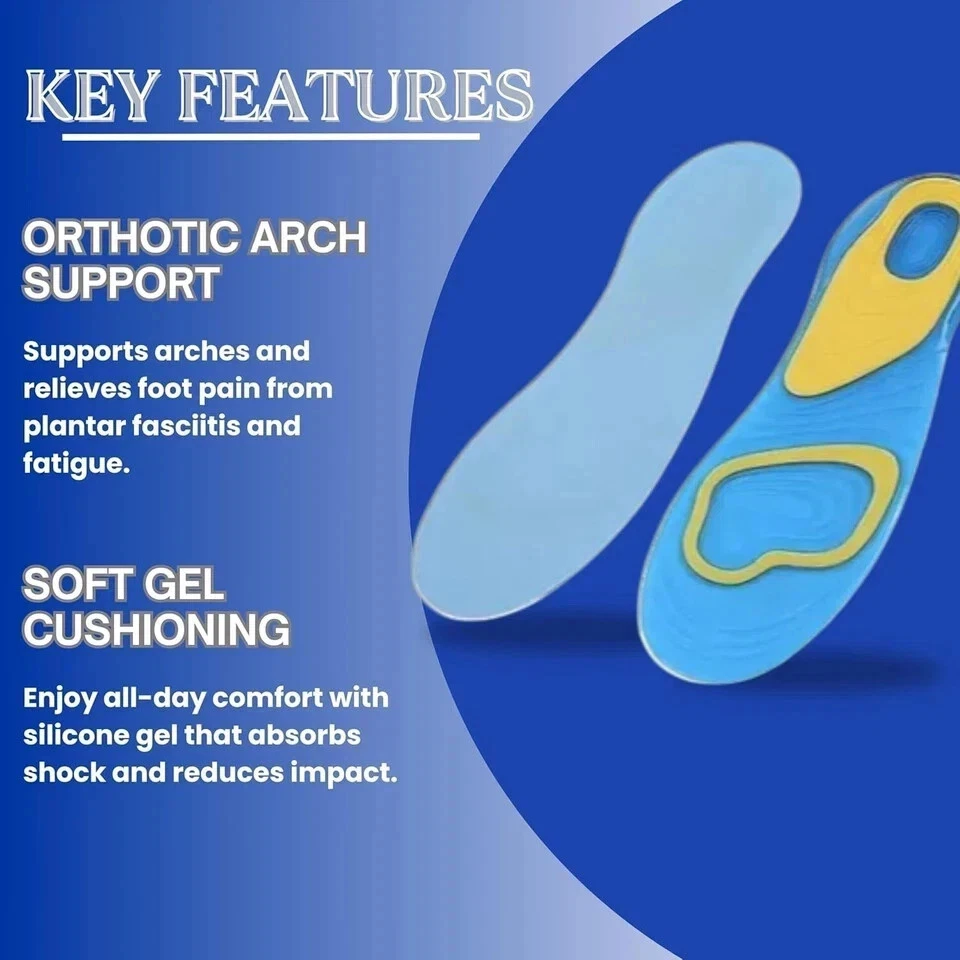 KEY FEATURES

ORTHOTIC ARCH SUPPORT

Supports arches and relieves foot pain from plantar fasciitis and fatigue.

SOFT GEL CUSHIONING

Enjoy all-day comfort with silicone gel that absorbs shock and reduces impact.